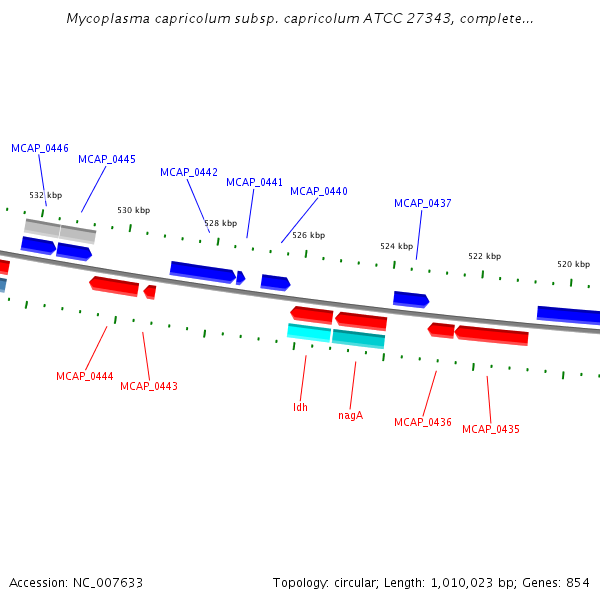 Mycoplasma capricolum subsp. capricolum ATCC 27343, complete...

MCAP_0446
MCAP_0445
MCAP_0442
MCAP_0441
MCAP_0440
MCAP_0437

532 kbp
530 kbp
528 kbp
526 kbp
524 kbp
522 kbp
520 kbp

MCAP_0444
MCAP_0443
ldh
nagA
MCAP_0436
MCAP_0435

Accession: NC_007633

Topology: circular; Length: 1,010,023 bp; Genes: 854